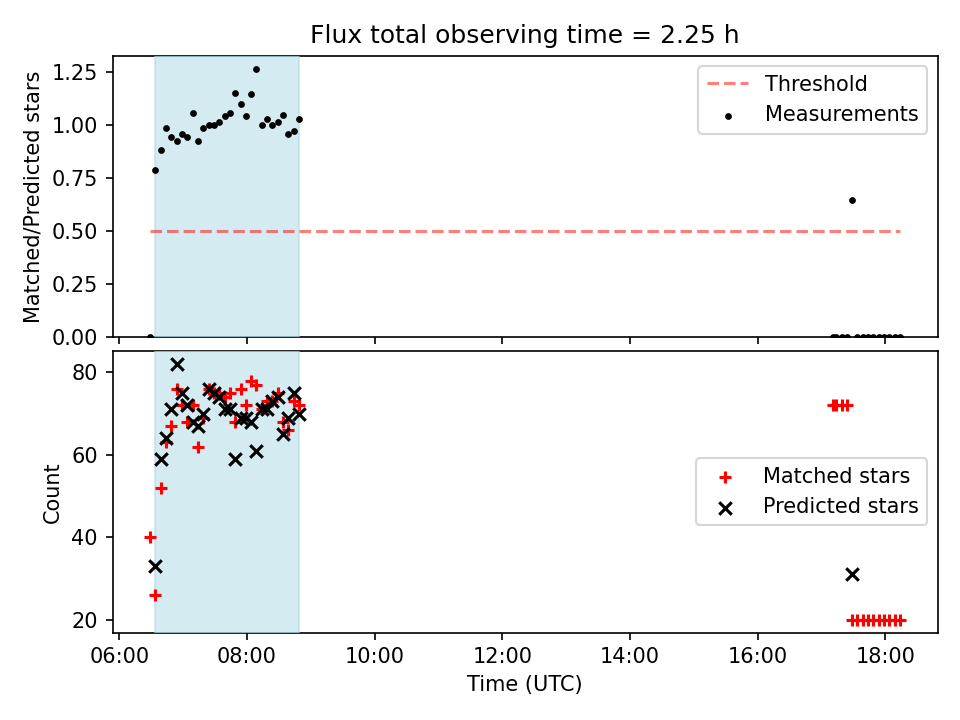 Flux total observing time = 2.25 h

Matched/Predicted stars

1.25
1.00
0.75
0.50
0.25
0.00

Threshold
Measurements

Count

80
60
40
20

Matched stars
Predicted stars

06:00
08:00
10:00
12:00
14:00
16:00
18:00

Time (UTC)